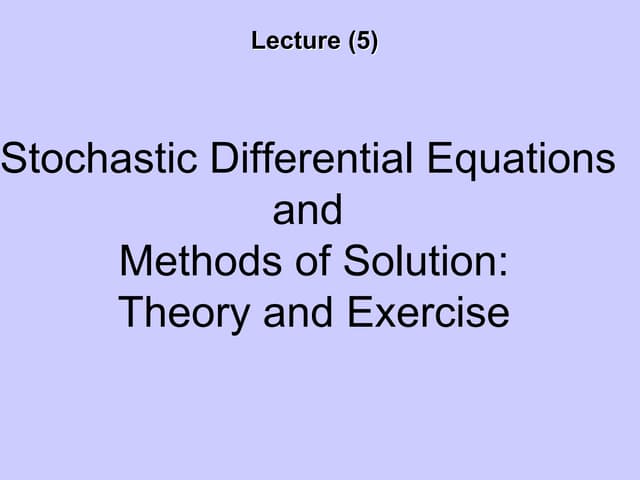 Lecture (5)

Stochastic Differential Equations
and
Methods of Solution:
Theory and Exercise